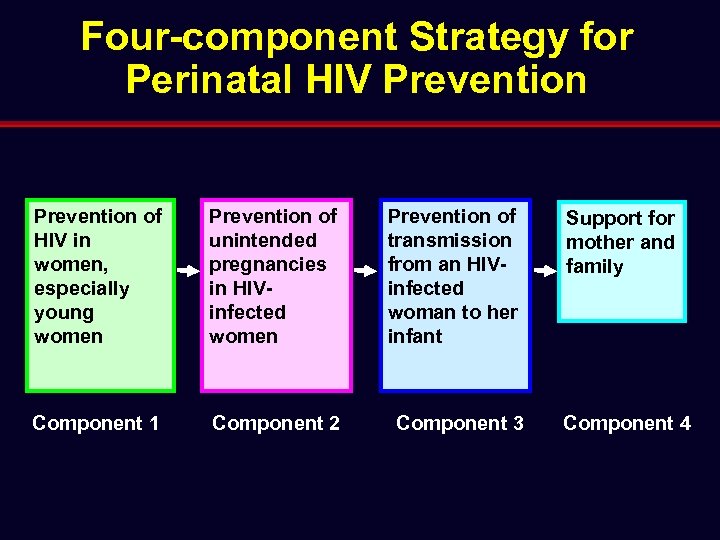 Four-component Strategy for Perinatal HIV Prevention

Prevention of HIV in women, especially young women

Prevention of unintended pregnancies in HIV-infected women

Prevention of transmission from an HIV-infected woman to her infant

Support for mother and family

Component 1

Component 2

Component 3

Component 4